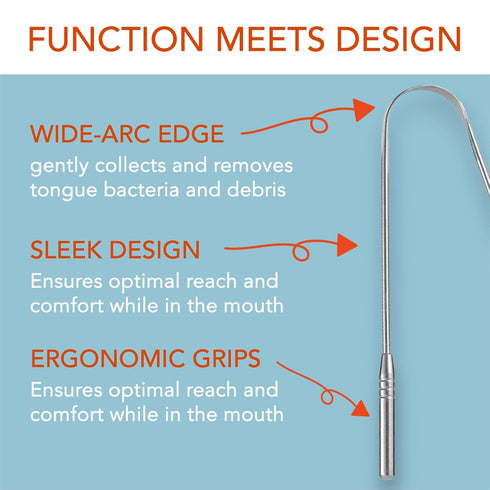 FUNCTION MEETS DESIGN

WIDE-ARC EDGE
gently collects and removes tongue bacteria and debris

SLEEK DESIGN
Ensures optimal reach and comfort while in the mouth

ERGONOMIC GRIPS
Ensures optimal reach and comfort while in the mouth